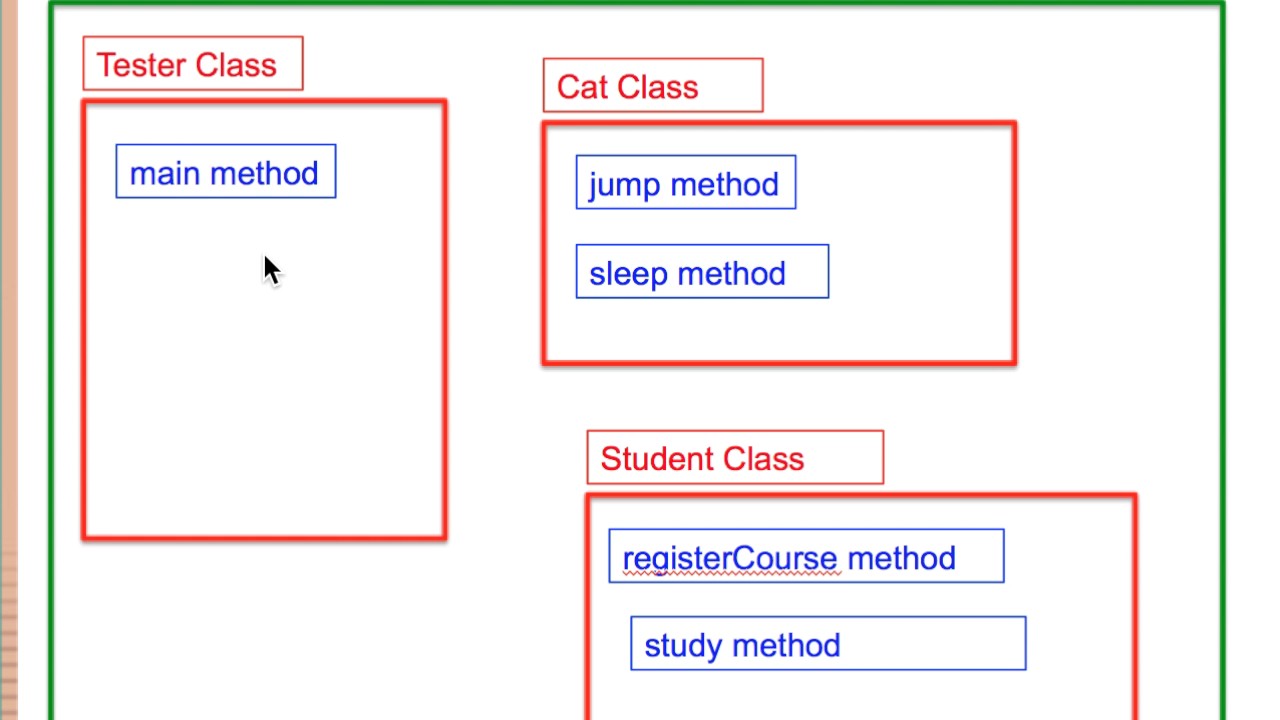 Tester Class

main method

Cat Class

jump method

sleep method

Student Class

registerCourse method

study method